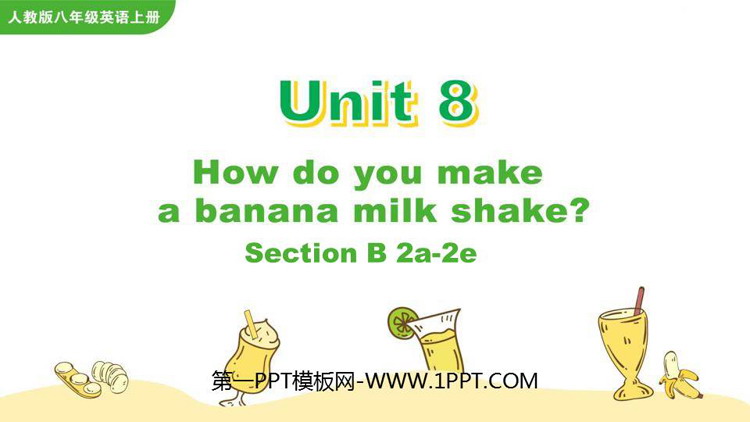 人教版八年级英语上册

Unit 8

How do you make a banana milk shake?

Section B 2a-2e

第一PPT模板网-WWW.1PPT.COM